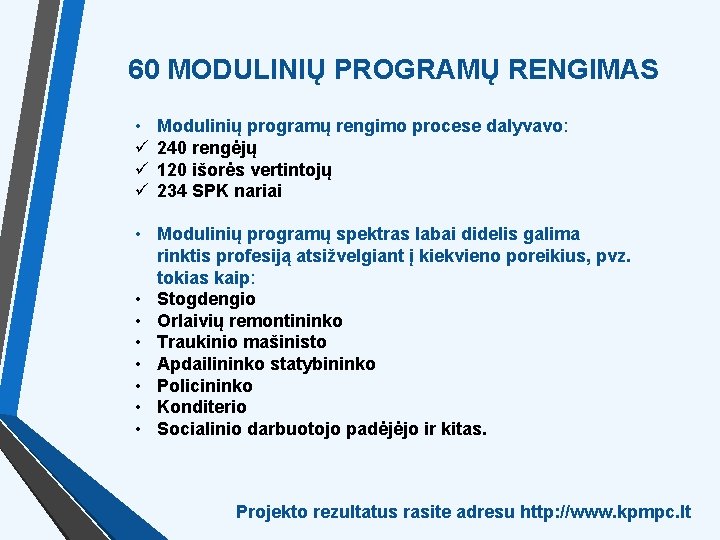 60 MODULINIŲ PROGRAMŲ RENGIMAS

• Modulinių programų rengimo procese dalyvavo:
✓ 240 rengėjų
✓ 120 išorės vertintojų
✓ 234 SPK nariai

• Modulinių programų spektras labai didelis galima rinktis profesiją atsižvelgiant į kiekvieno poreikius, pvz. tokias kaip:
• Stogdengio
• Orlaivių remontininko
• Traukinio mašinisto
• Apdailininko statybininko
• Policininko
• Konditerio
• Socialinio darbuotojo padėjėjo ir kitas.

Projekto rezultatus rasite adresu http://www.kpmpc.lt